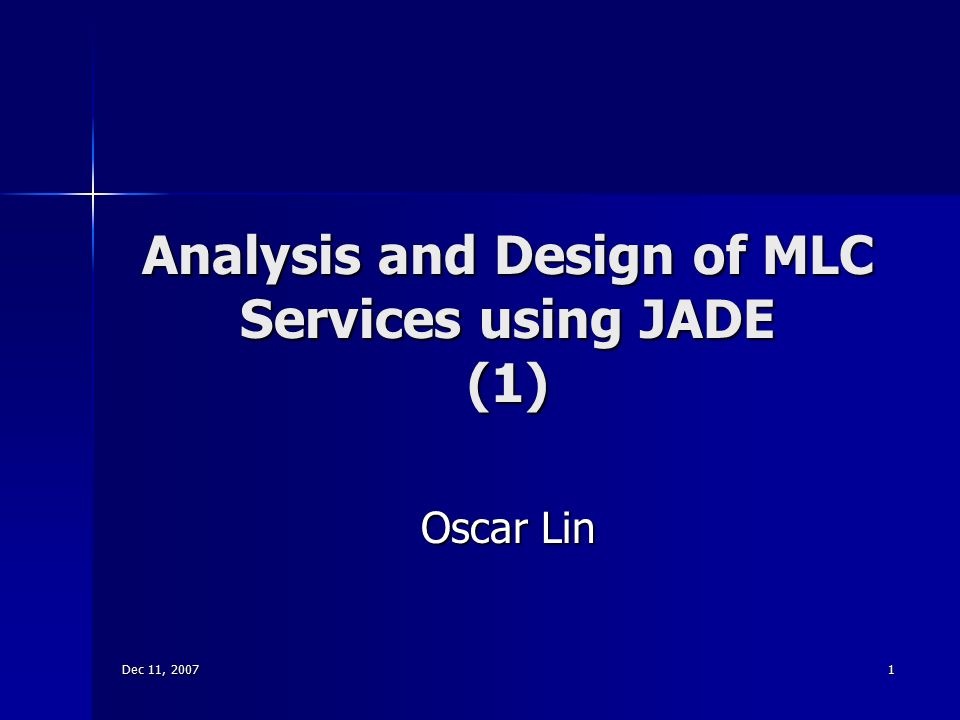 Analysis and Design of MLC Services using JADE
(1)

Oscar Lin

Dec 11, 2007

1